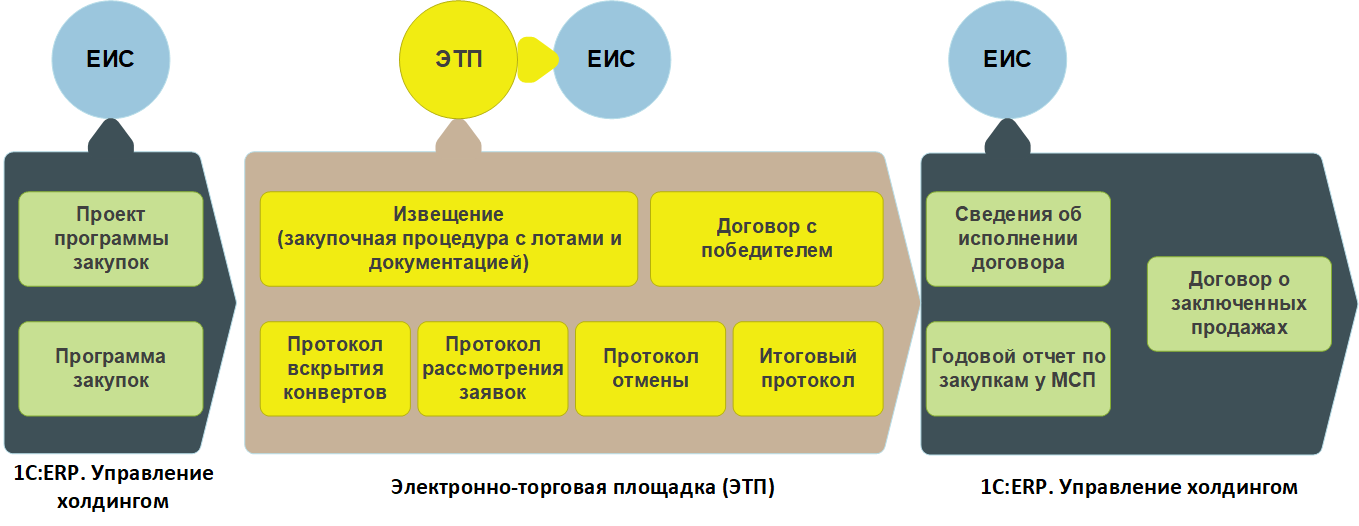 ЕИС

Проект программы закупок

Программа закупок

1С:ERP. Управление холдингом

ЭТП

ЕИС

Извещение (закупочная процедура с лотами и документацией)

Договор с победителем

Протокол вскрытия конвертов

Протокол рассмотрения заявок

Протокол отмены

Итоговый протокол

Электронно-торговая площадка (ЭТП)

ЕИС

Сведения об исполнении договора

Годовой отчет по закупкам у МСП

Договор о заключенных продажах

1С:ERP. Управление холдингом